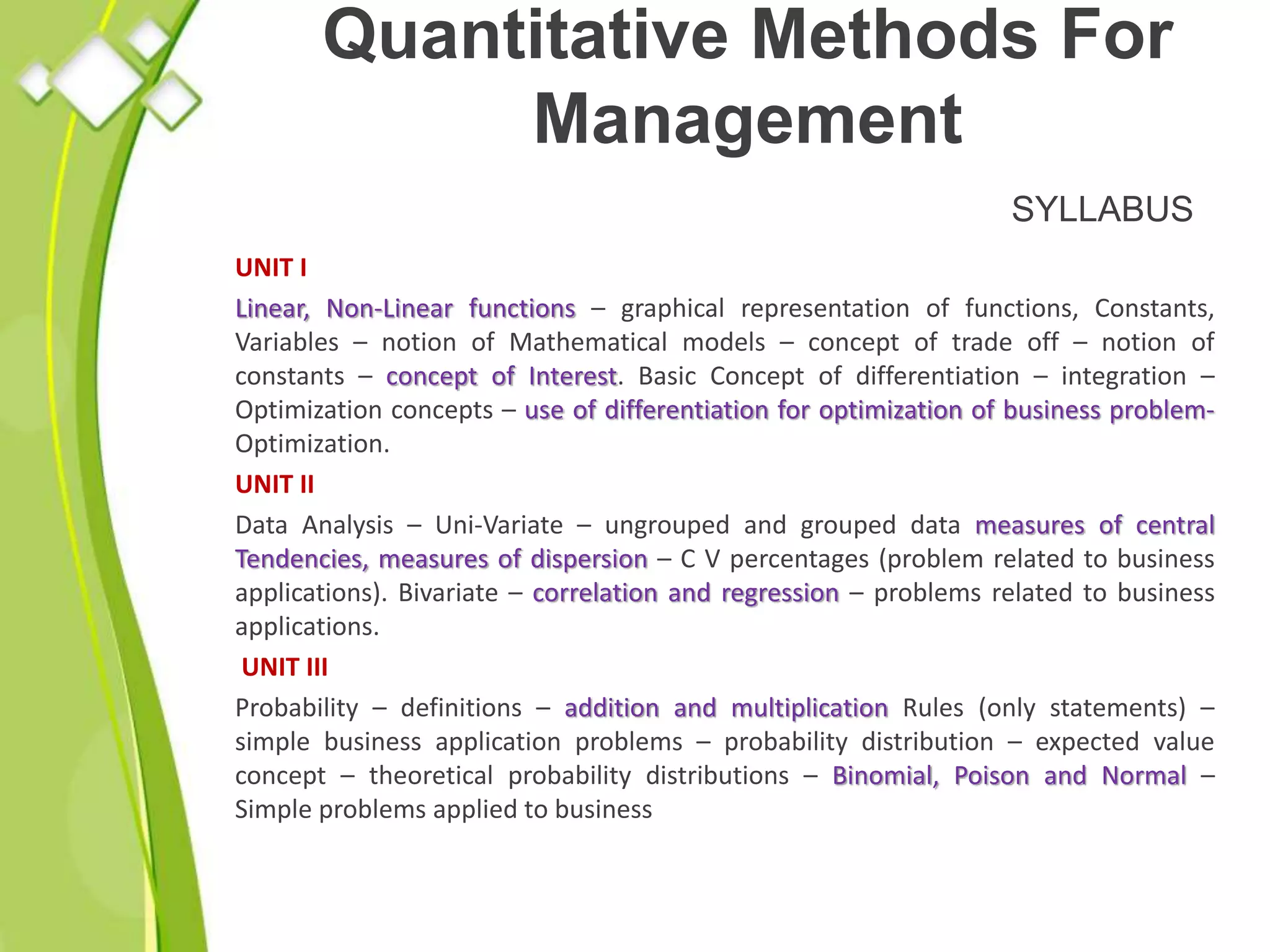 Quantitative Methods For Management

SYLLABUS

UNIT I

Linear, Non-Linear functions – graphical representation of functions, Constants, Variables – notion of Mathematical models – concept of trade off – notion of constants – concept of Interest. Basic Concept of differentiation – integration – Optimization concepts – use of differentiation for optimization of business problem- Optimization.

UNIT II

Data Analysis – Uni-Variate – ungrouped and grouped data measures of central Tendencies, measures of dispersion – C V percentages (problem related to business applications). Bivariate – correlation and regression – problems related to business applications.

UNIT III

Probability – definitions – addition and multiplication Rules (only statements) – simple business application problems – probability distribution – expected value concept – theoretical probability distributions – Binomial, Poison and Normal – Simple problems applied to business